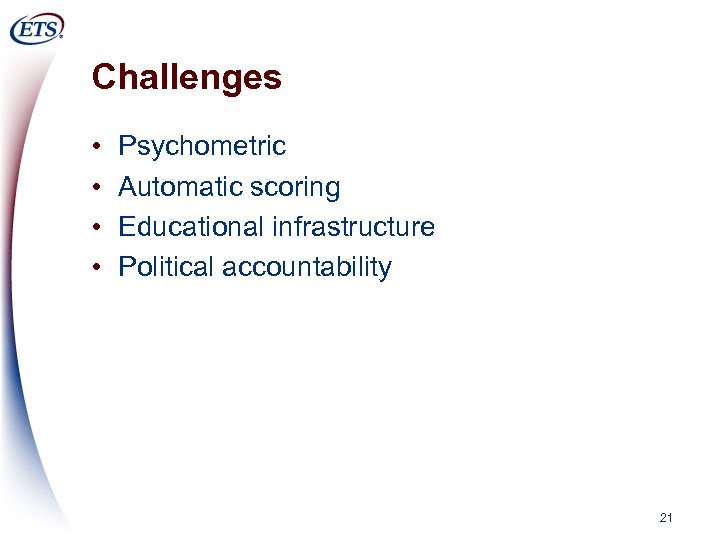 ETS®

Challenges

• Psychometric
• Automatic scoring
• Educational infrastructure
• Political accountability

21